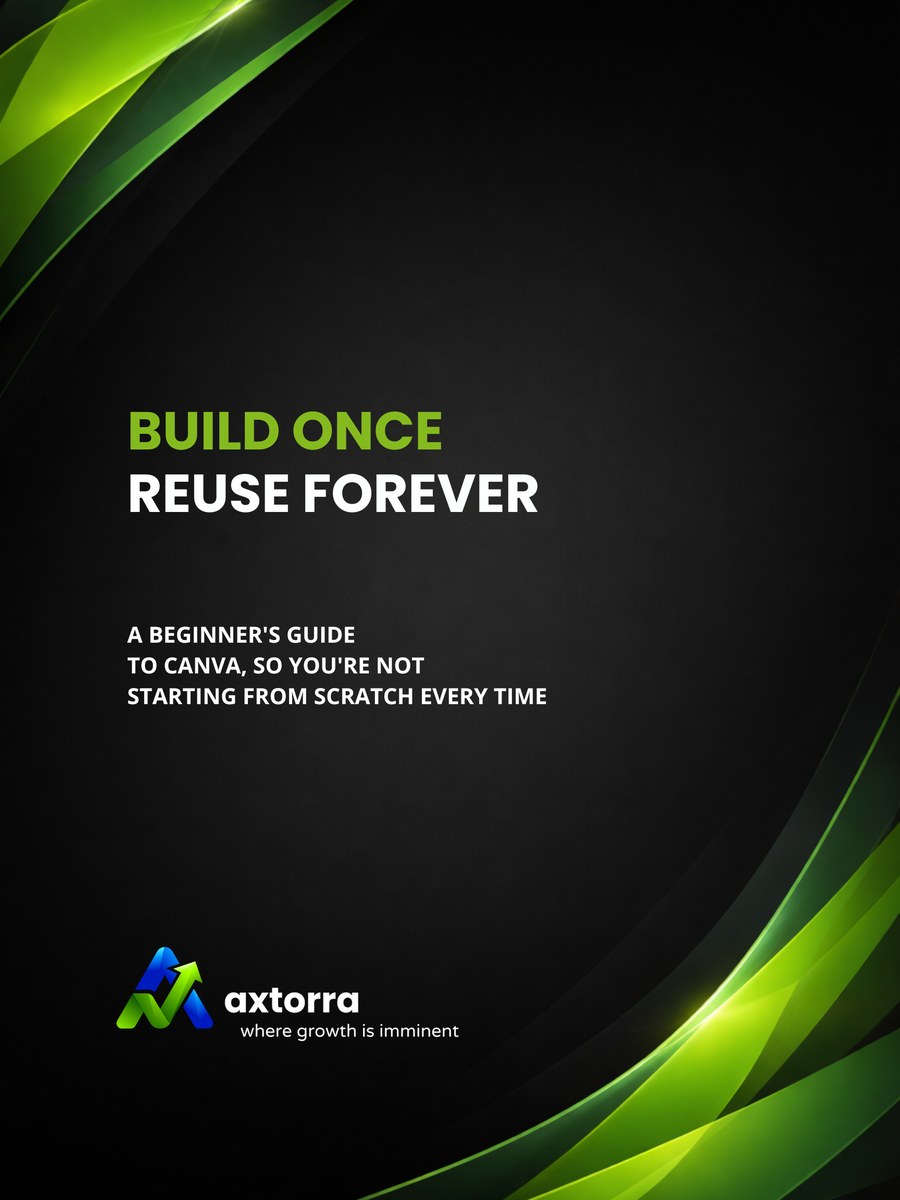 BUILD ONCE
REUSE FOREVER

A BEGINNER'S GUIDE
TO CANVA, SO YOU'RE NOT
STARTING FROM SCRATCH EVERY TIME

axtorra
where growth is imminent